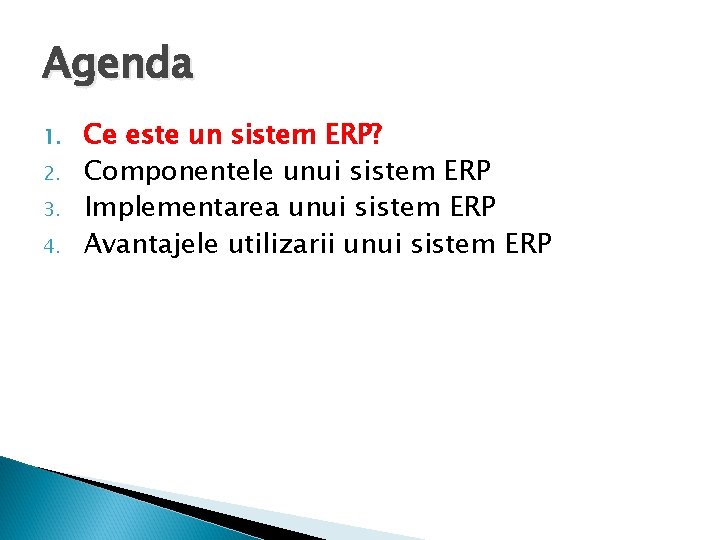 Agenda

1. Ce este un sistem ERP?
2. Componentele unui sistem ERP
3. Implementarea unui sistem ERP
4. Avantajele utilizarii unui sistem ERP